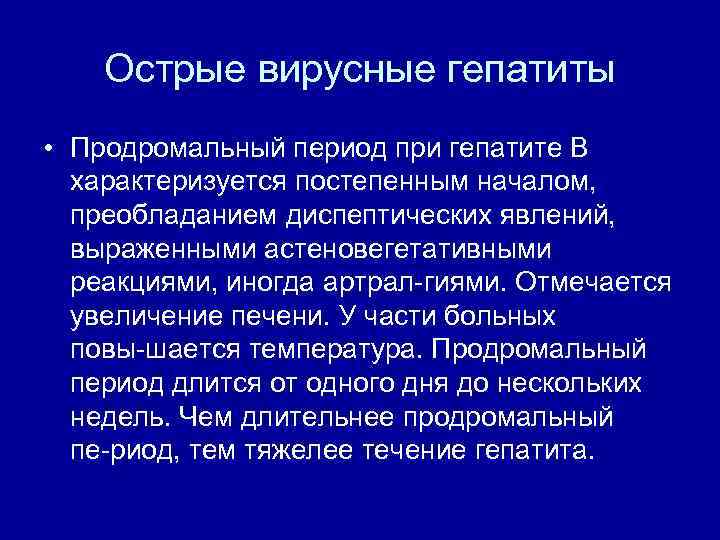 Острые вирусные гепатиты

• Продромальный период при гепатите В характеризуется постепенным началом, преобладанием диспептических явлений, выраженными астеновегетативными реакциями, иногда артрал-гиями. Отмечается увеличение печени. У части больных повы-шается температура. Продромальный период длится от одного дня до нескольких недель. Чем длительнее продромальный пе-риод, тем тяжелее течение гепатита.